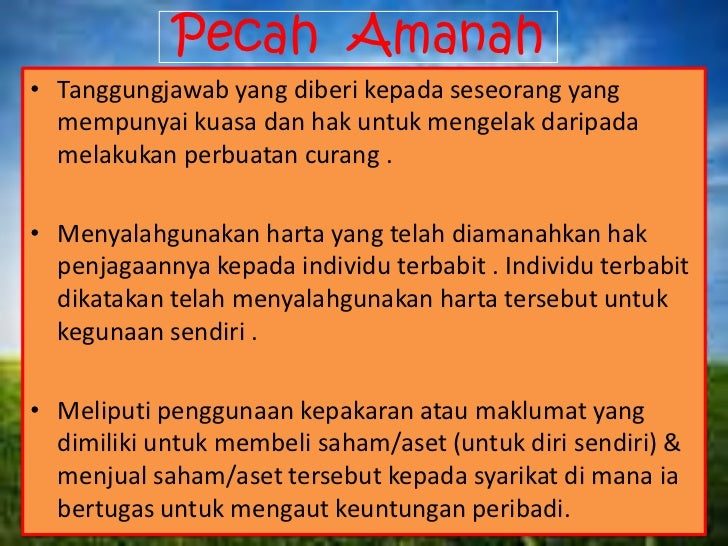 Pecah Amanah

• Tanggungjawab yang diberi kepada seseorang yang mempunyai kuasa dan hak untuk mengelak daripada melakukan perbuatan curang .

• Menyalahgunakan harta yang telah diamanahkan hak penjagaannya kepada individu terbabit . Individu terbabit dikatakan telah menyalahgunakan harta tersebut untuk kegunaan sendiri .

• Meliputi penggunaan kepakaran atau maklumat yang dimiliki untuk membeli saham/aset (untuk diri sendiri) & menjual saham/aset tersebut kepada syarikat di mana ia bertugas untuk mengaut keuntungan peribadi.